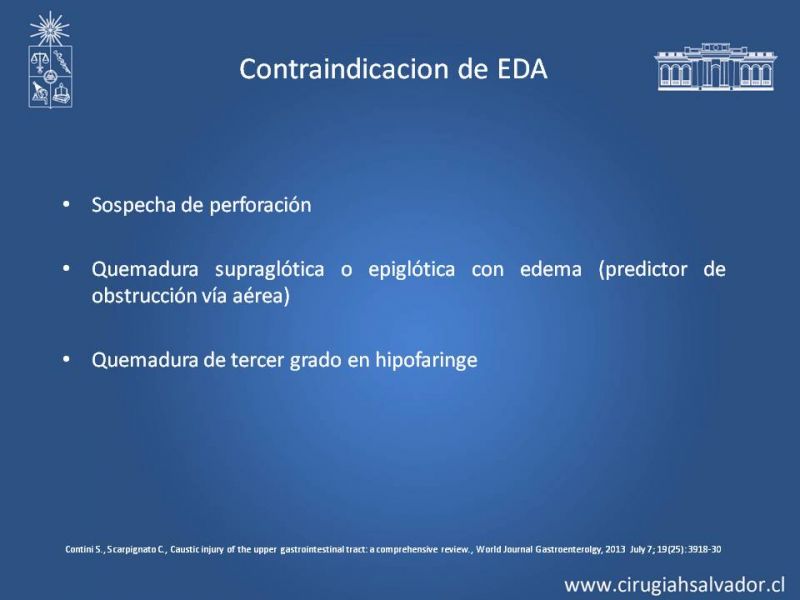 Contraindicacion de EDA

• Sospecha de perforación

• Quemadura supraglótica o epiglótica con edema (predictor de obstrucción vía aérea)

• Quemadura de tercer grado en hipofaringe

Contini S., Scarpignato C., Caustic injury of the upper gastrointestinal tract: a comprehensive review., World Journal Gastroenterolgy, 2013 July 7; 19(25): 3918-30

www.cirugiahsalvador.cl